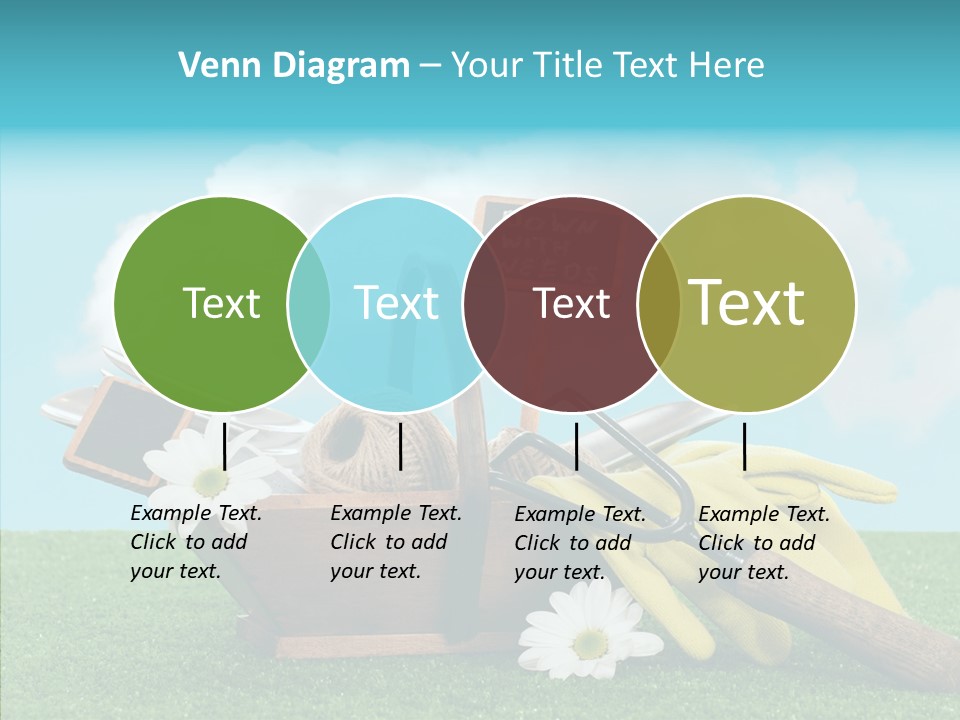 Venn Diagram – Your Title Text Here

Text

Text

Text

Text

Example Text. Click to add your text.

Example Text. Click to add your text.

Example Text. Click to add your text.

Example Text. Click to add your text.